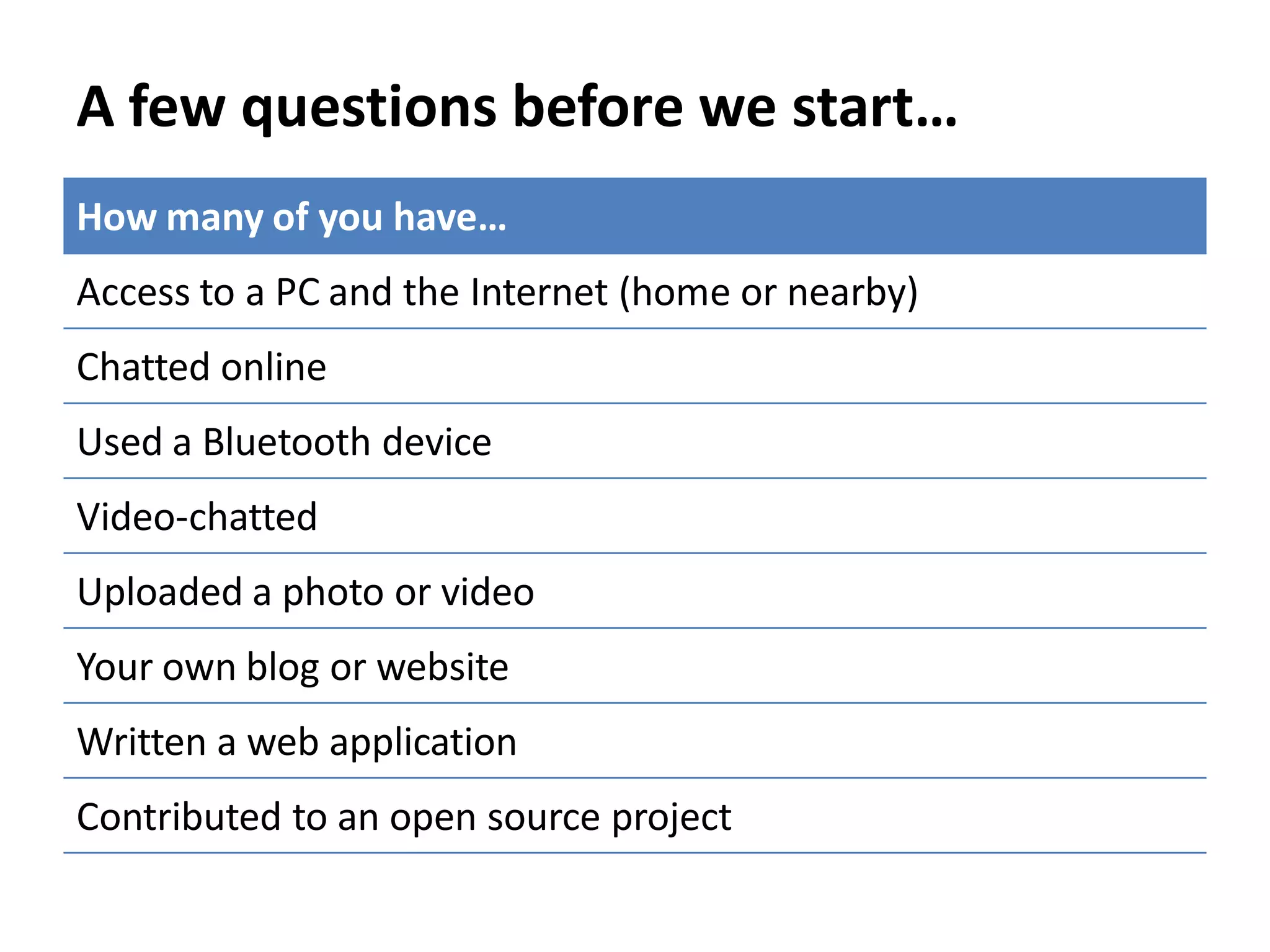 A few questions before we start…

| How many of you have… |
|---|
| Access to a PC and the Internet (home or nearby) |
| Chatted online |
| Used a Bluetooth device |
| Video-chatted |
| Uploaded a photo or video |
| Your own blog or website |
| Written a web application |
| Contributed to an open source project |